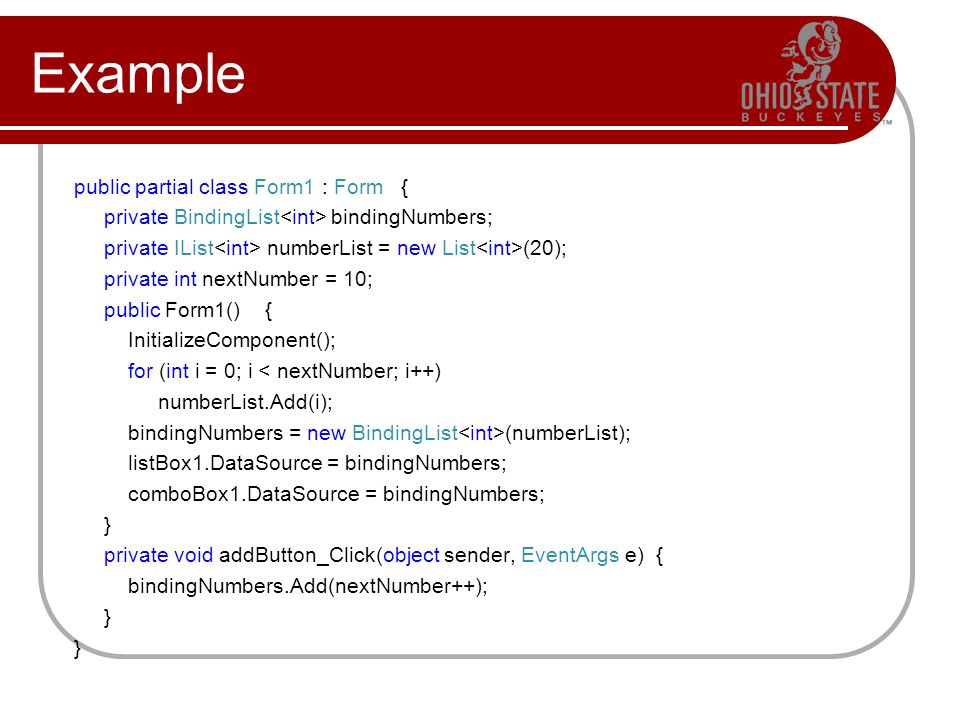 Example

OHIO STATE
BUCKEYES

public partial class Form1 : Form {
private BindingList<int> bindingNumbers;
private IList<int> numberList = new List<int>(20);
private int nextNumber = 10;
public Form1() {
InitializeComponent();
for (int i = 0; i < nextNumber; i++)
numberList.Add(i);
bindingNumbers = new BindingList<int>(numberList);
listBox1.DataSource = bindingNumbers;
comboBox1.DataSource = bindingNumbers;
}
private void addButton_Click(object sender, EventArgs e) {
bindingNumbers.Add(nextNumber++);
}
}